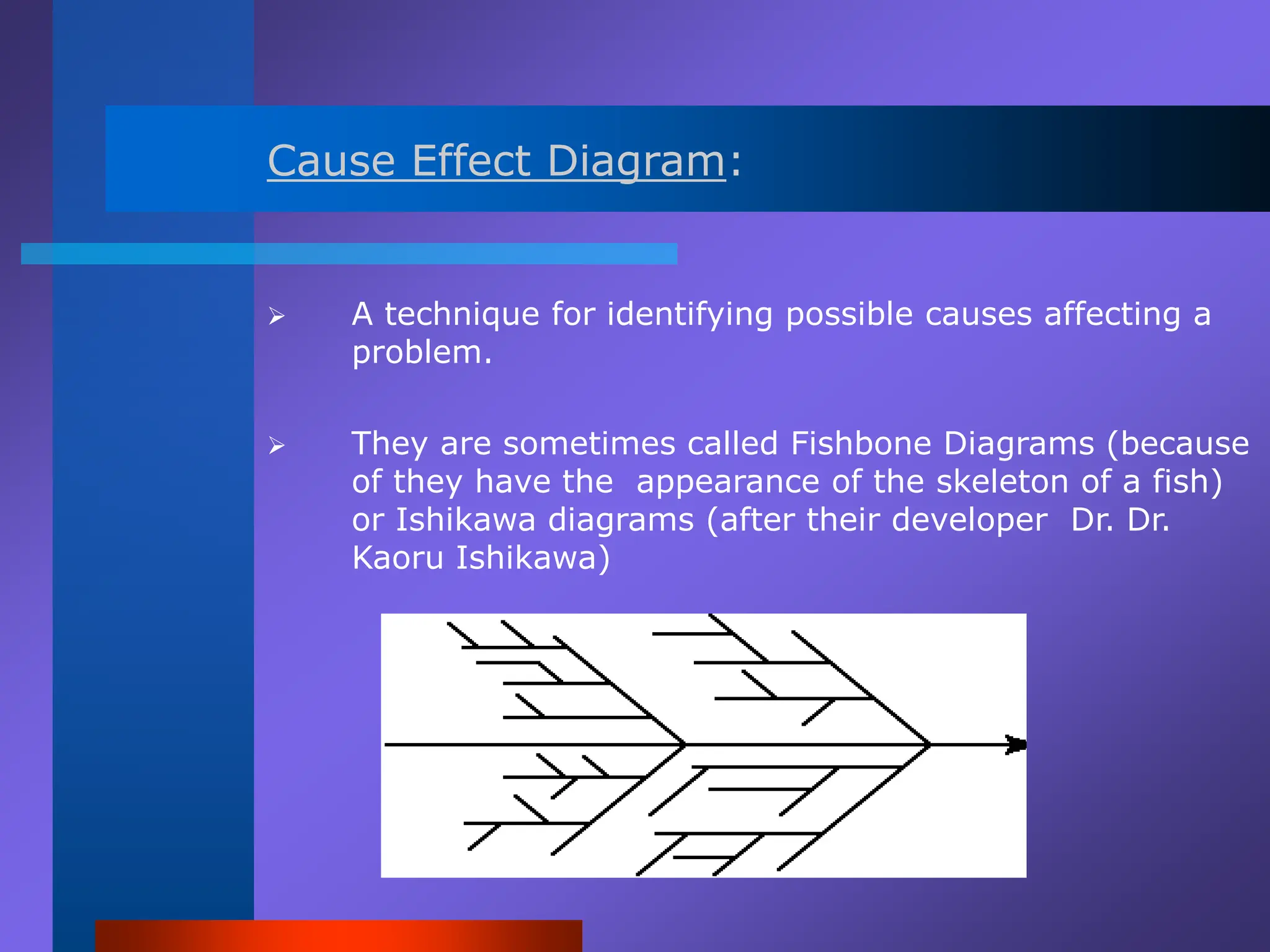 Cause Effect Diagram:

➢ A technique for identifying possible causes affecting a problem.

➢ They are sometimes called Fishbone Diagrams (because of they have the appearance of the skeleton of a fish) or Ishikawa diagrams (after their developer Dr. Dr. Kaoru Ishikawa)